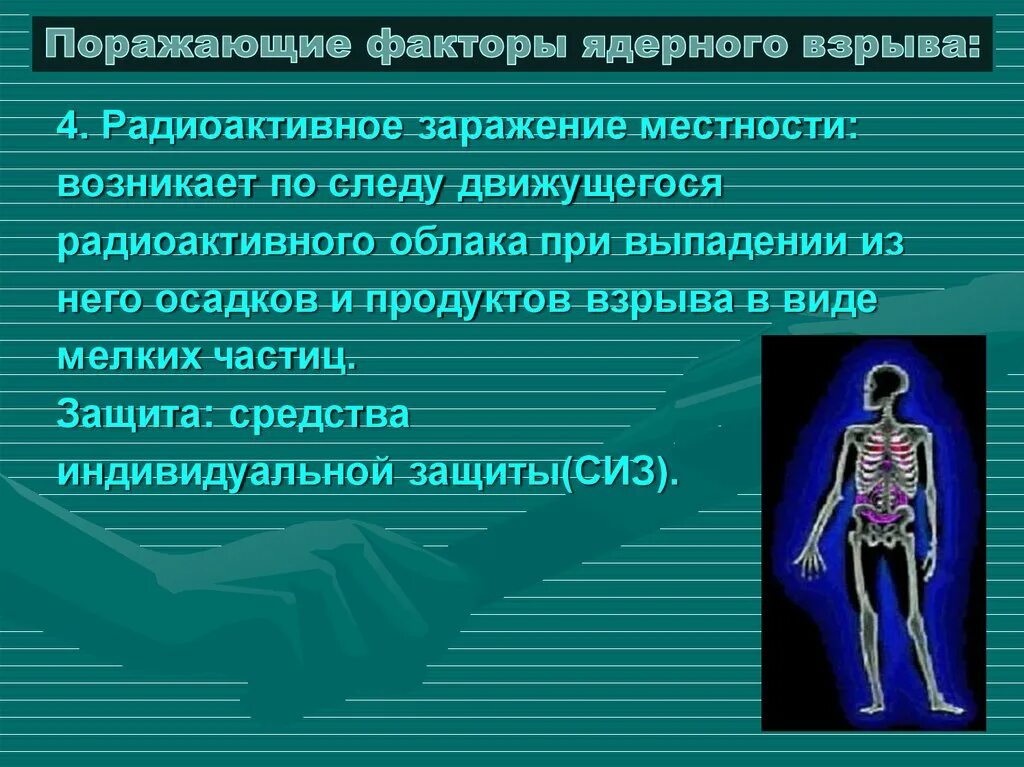 Поражающие факторы ядерного взрыва:

4. Радиоактивное заражение местности: возникает по следу движущегося радиоактивного облака при выпадении из него осадков и продуктов взрыва в виде мелких частиц.
Защита: средства индивидуальной защиты(СИЗ).